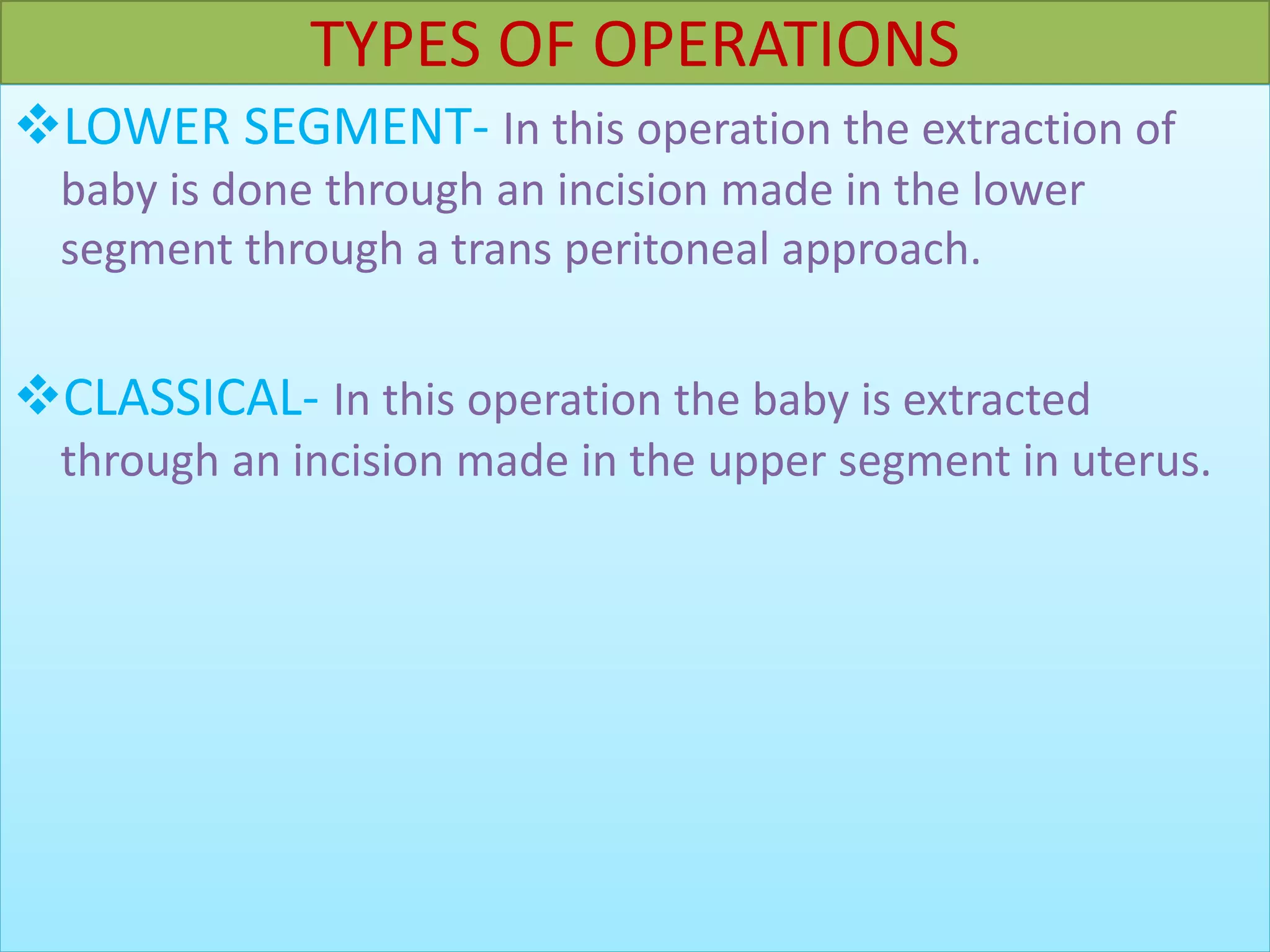 TYPES OF OPERATIONS

❖LOWER SEGMENT- In this operation the extraction of baby is done through an incision made in the lower segment through a trans peritoneal approach.

❖CLASSICAL- In this operation the baby is extracted through an incision made in the upper segment in uterus.